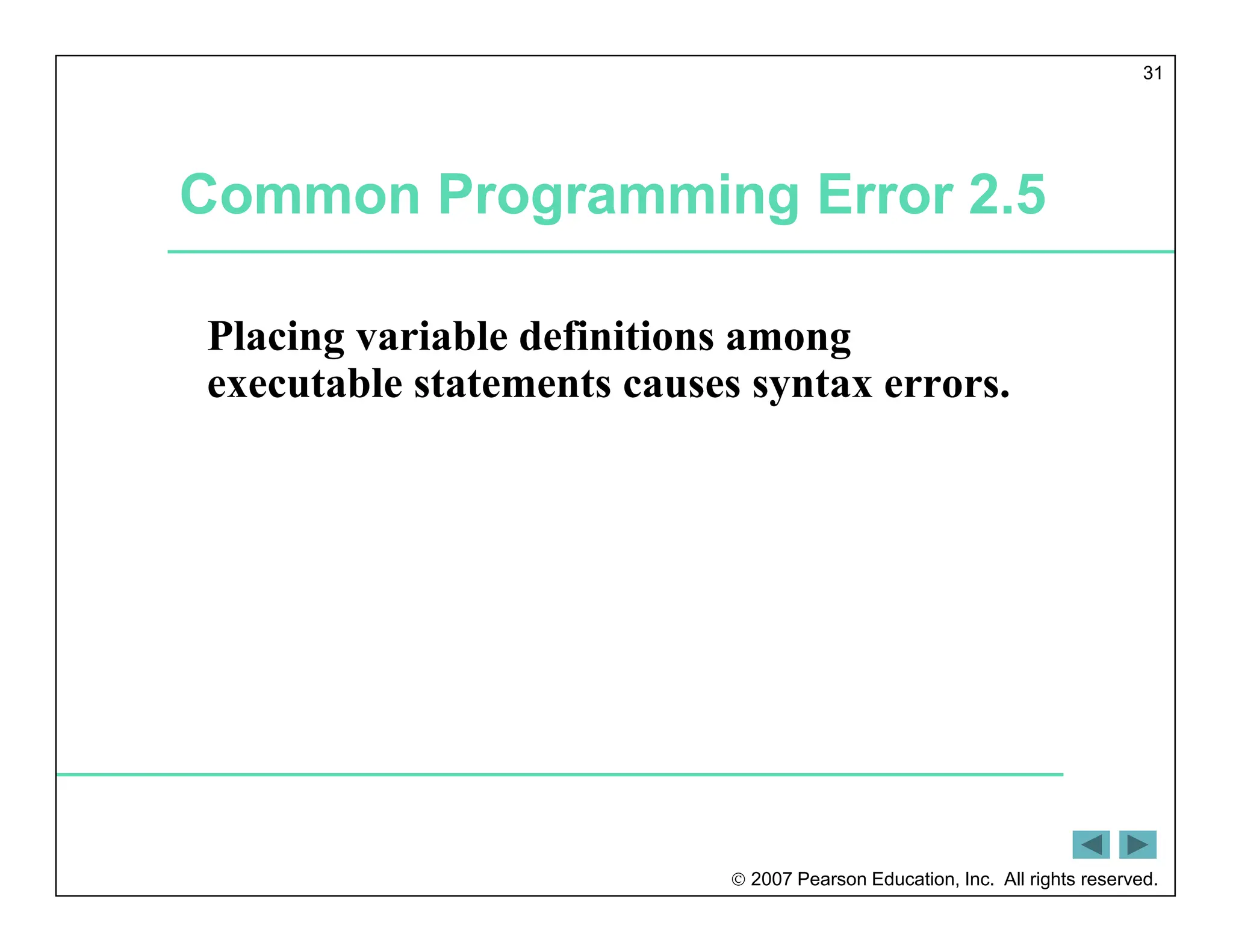 31

Common Programming Error 2.5

Placing variable definitions among executable statements causes syntax errors.

© 2007 Pearson Education, Inc. All rights reserved.